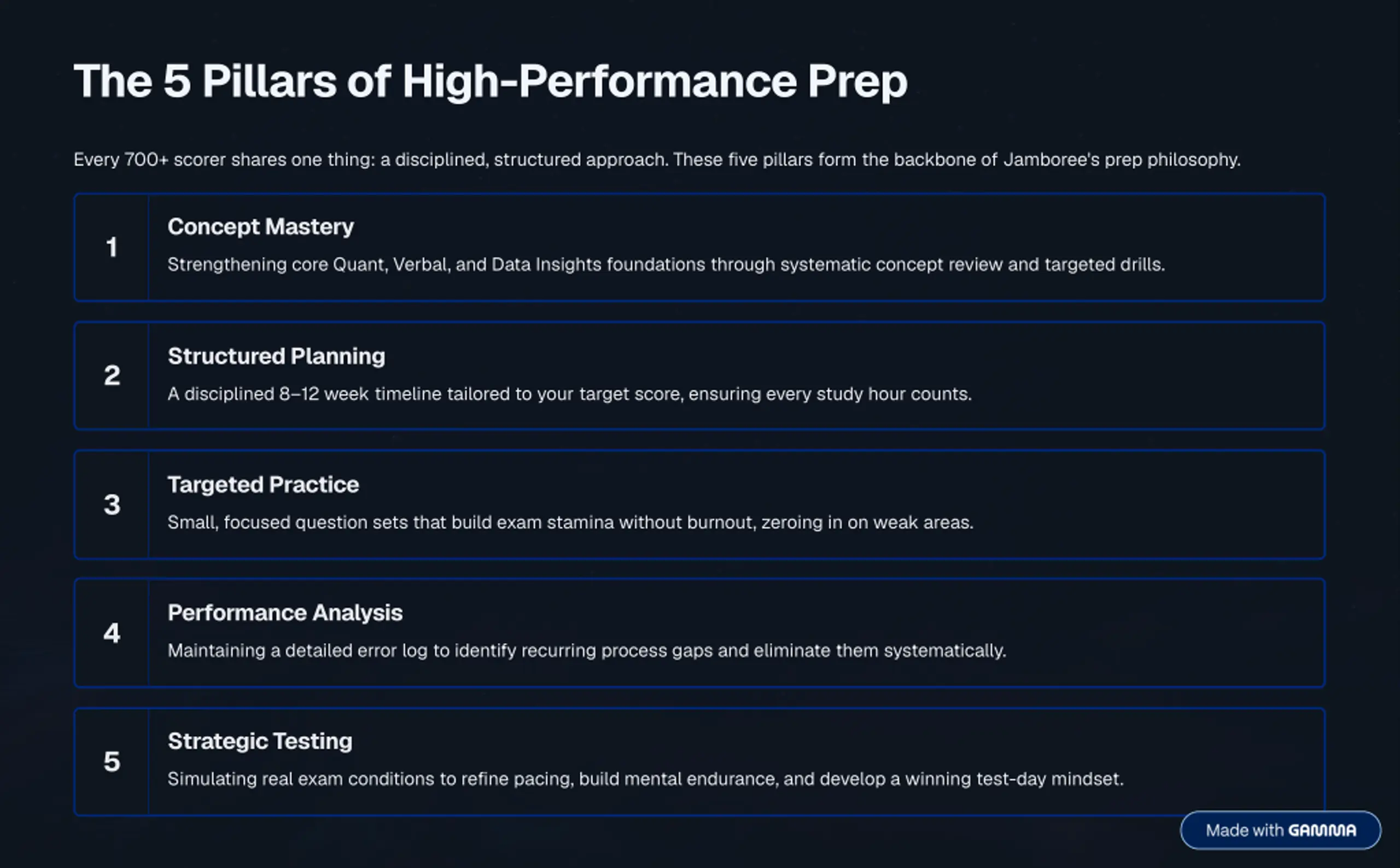 The 5 Pillars of High-Performance Prep

Every 700+ scorer shares one thing: a disciplined, structured approach. These five pillars form the backbone of Jamboree's prep philosophy.

1

Concept Mastery

Strengthening core Quant, Verbal, and Data Insights foundations through systematic concept review and targeted drills.

2

Structured Planning

A disciplined 8–12 week timeline tailored to your target score, ensuring every study hour counts.

3

Targeted Practice

Small, focused question sets that build exam stamina without burnout, zeroing in on weak areas.

4

Performance Analysis

Maintaining a detailed error log to identify recurring process gaps and eliminate them systematically.

5

Strategic Testing

Simulating real exam conditions to refine pacing, build mental endurance, and develop a winning test-day mindset.

Made with GAMMA